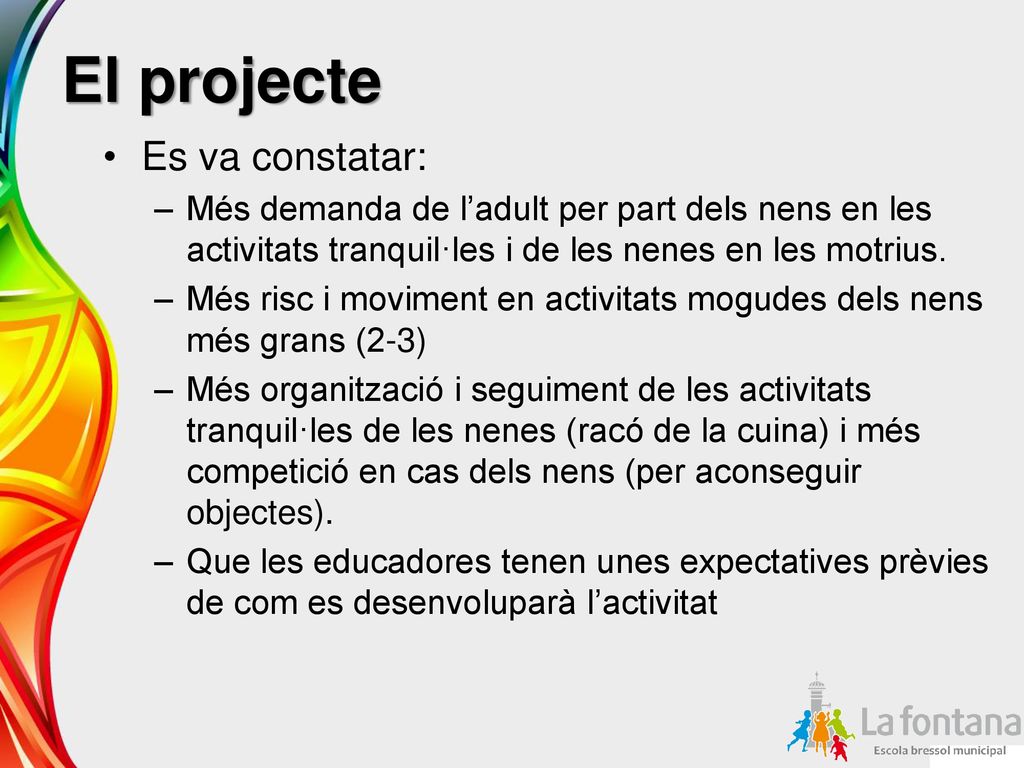 El projecte

• Es va constatar:
– Més demanda de l’adult per part dels nens en les activitats tranquil·les i de les nenes en les motrius.
– Més risc i moviment en activitats mogudes dels nens més grans (2-3)
– Més organització i seguiment de les activitats tranquil·les de les nenes (racó de la cuina) i més competició en cas dels nens (per aconseguir objectes).
– Que les educadores tenen unes expectatives prèvies de com es desenvoluparà l’activitat

La fontana
Escola bressol municipal